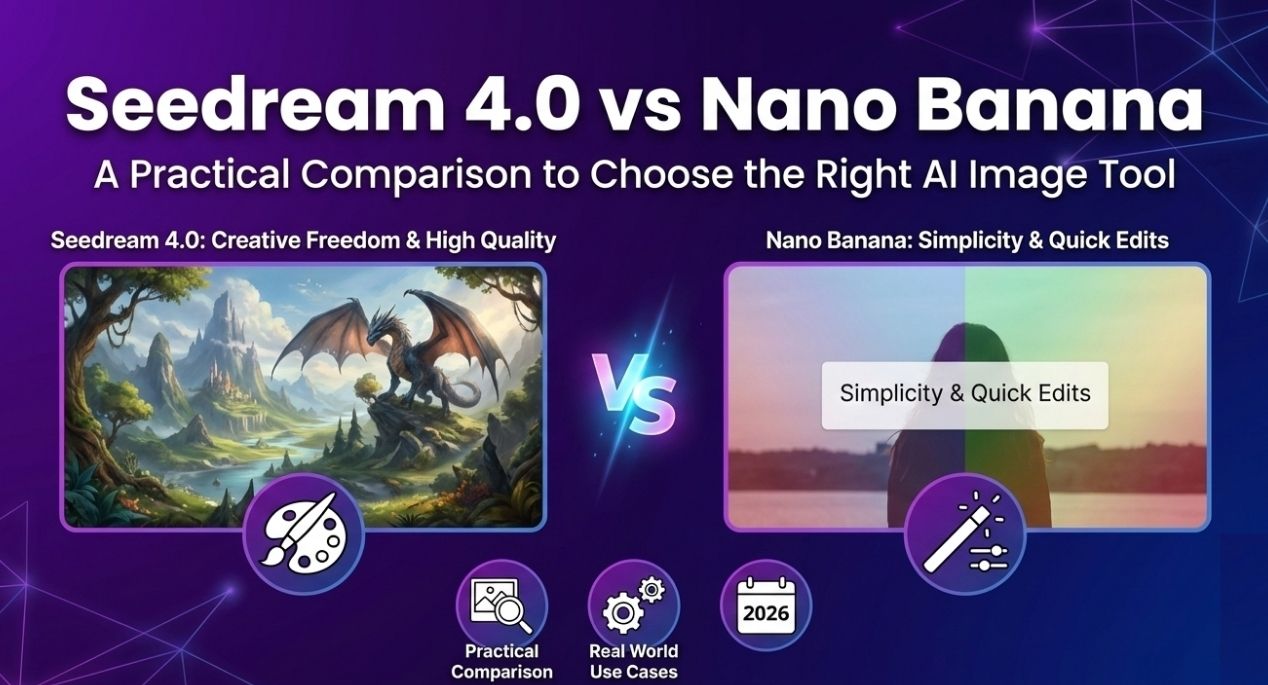 Seedream 4.0 vs Nano Banana

A Practical Comparison to Choose the Right AI Image Tool

Seedream 4.0: Creative Freedom & High Quality

VS

Nano Banana: Simplicity & Quick Edits

Simplicity & Quick Edits

Practical Comparison

Real World Use Cases

2026